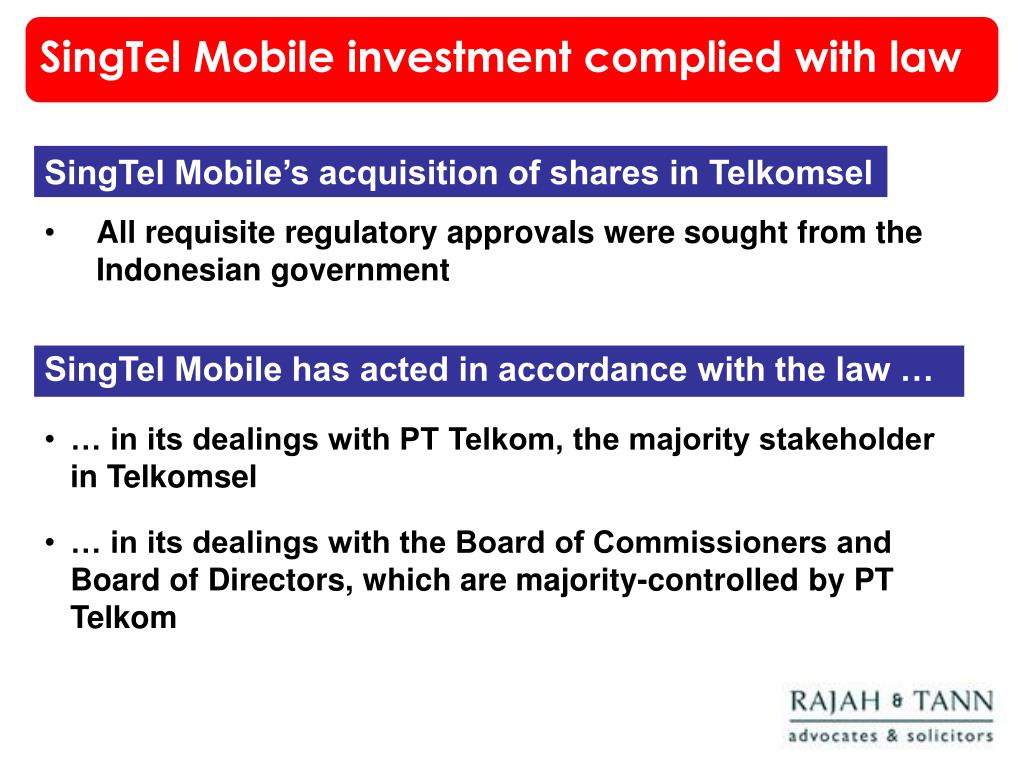 SingTel Mobile investment complied with law

SingTel Mobile's acquisition of shares in Telkomsel

• All requisite regulatory approvals were sought from the Indonesian government

SingTel Mobile has acted in accordance with the law …

• … in its dealings with PT Telkom, the majority stakeholder in Telkomsel

• … in its dealings with the Board of Commissioners and Board of Directors, which are majority-controlled by PT Telkom

RAJAH & TANN
advocates & solicitors